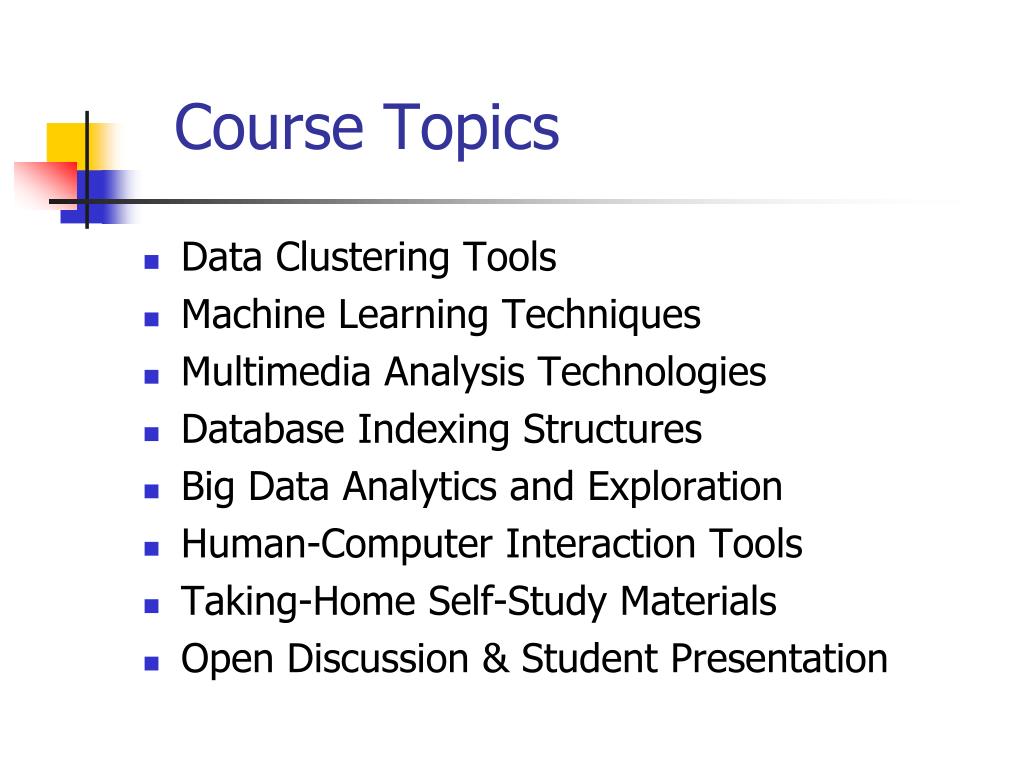 Course Topics

- Data Clustering Tools
- Machine Learning Techniques
- Multimedia Analysis Technologies
- Database Indexing Structures
- Big Data Analytics and Exploration
- Human-Computer Interaction Tools
- Taking-Home Self-Study Materials
- Open Discussion & Student Presentation